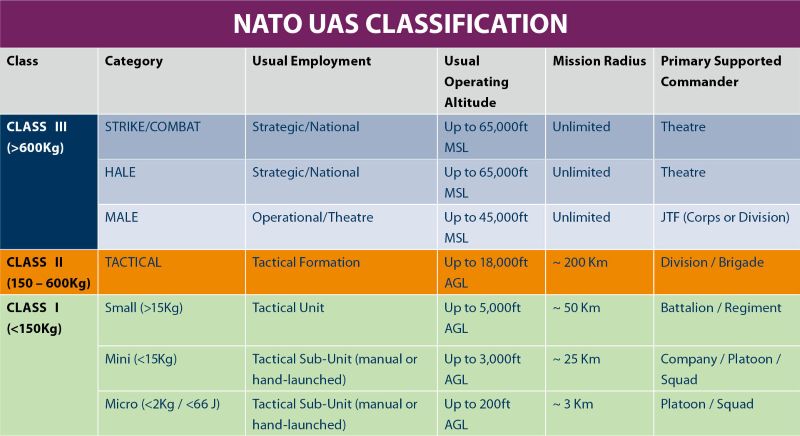 NATO UAS CLASSIFICATION

| Class | Category | Usual Employment | Usual Operating Altitude | Mission Radius | Primary Supported Commander |
|---|---|---|---|---|---|
| CLASS III (>600Kg) | STRIKE/COMBAT | Strategic/National | Up to 65,000ft MSL | Unlimited | Theatre |
| | HALE | Strategic/National | Up to 65,000ft MSL | Unlimited | Theatre |
| | MALE | Operational/Theatre | Up to 45,000ft MSL | Unlimited | JTF (Corps or Division) |
| CLASS II (150 – 600Kg) | TACTICAL | Tactical Formation | Up to 18,000ft AGL | ~ 200 Km | Division / Brigade |
| CLASS I (<150Kg) | Small (>15Kg) | Tactical Unit | Up to 5,000ft AGL | ~ 50 Km | Battalion / Regiment |
| | Mini (<15Kg) | Tactical Sub-Unit (manual or hand-launched) | Up to 3,000ft AGL | ~ 25 Km | Company / Platoon / Squad |
| | Micro (<2Kg / <66 J) | Tactical Sub-Unit (manual or hand-launched) | Up to 200ft AGL | ~ 3 Km | Platoon / Squad |